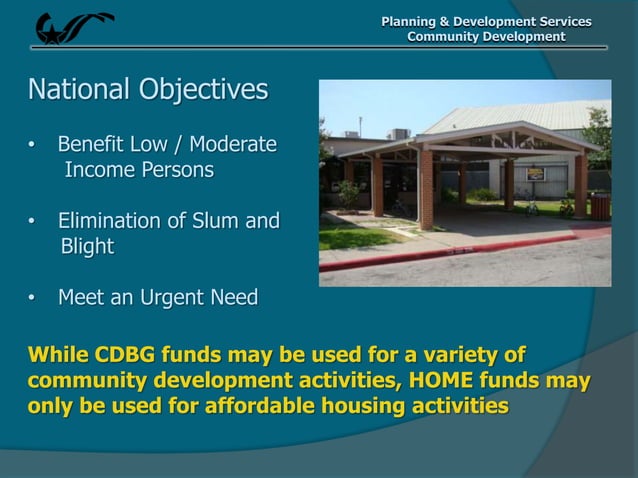 Planning & Development Services
Community Development

National Objectives

• Benefit Low / Moderate Income Persons

• Elimination of Slum and Blight

• Meet an Urgent Need

While CDBG funds may be used for a variety of community development activities, HOME funds may only be used for affordable housing activities